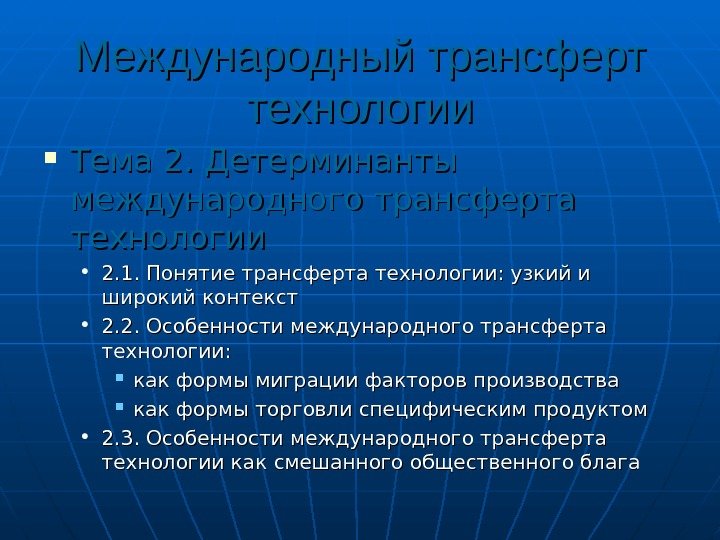 Международный трансферт технологии

Тема 2. Детерминанты международного трансферта технологии

2.1. Понятие трансферта технологии: узкий и широкий контекст

2.2. Особенности международного трансферта технологии:

как формы миграции факторов производства

как формы торговли специфическим продуктом

2.3. Особенности международного трансферта технологии как смешанного общественного блага